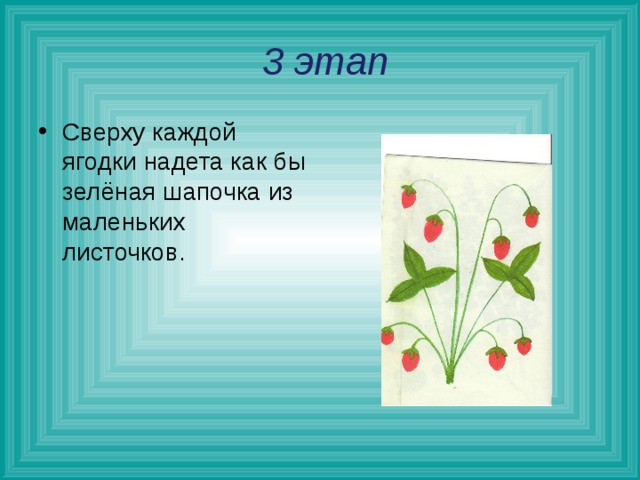 3 этап

• Сверху каждой ягодки надета как бы зелёная шапочка из маленьких листочков.